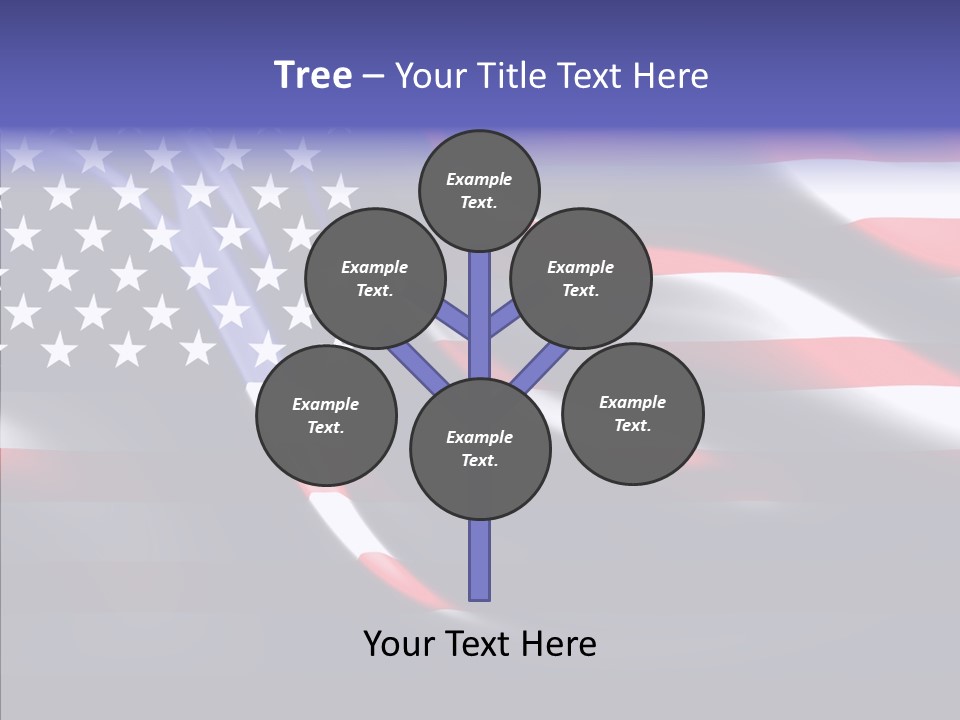 Tree – Your Title Text Here

Example Text.

Example Text.

Example Text.

Example Text.

Example Text.

Example Text.

Your Text Here